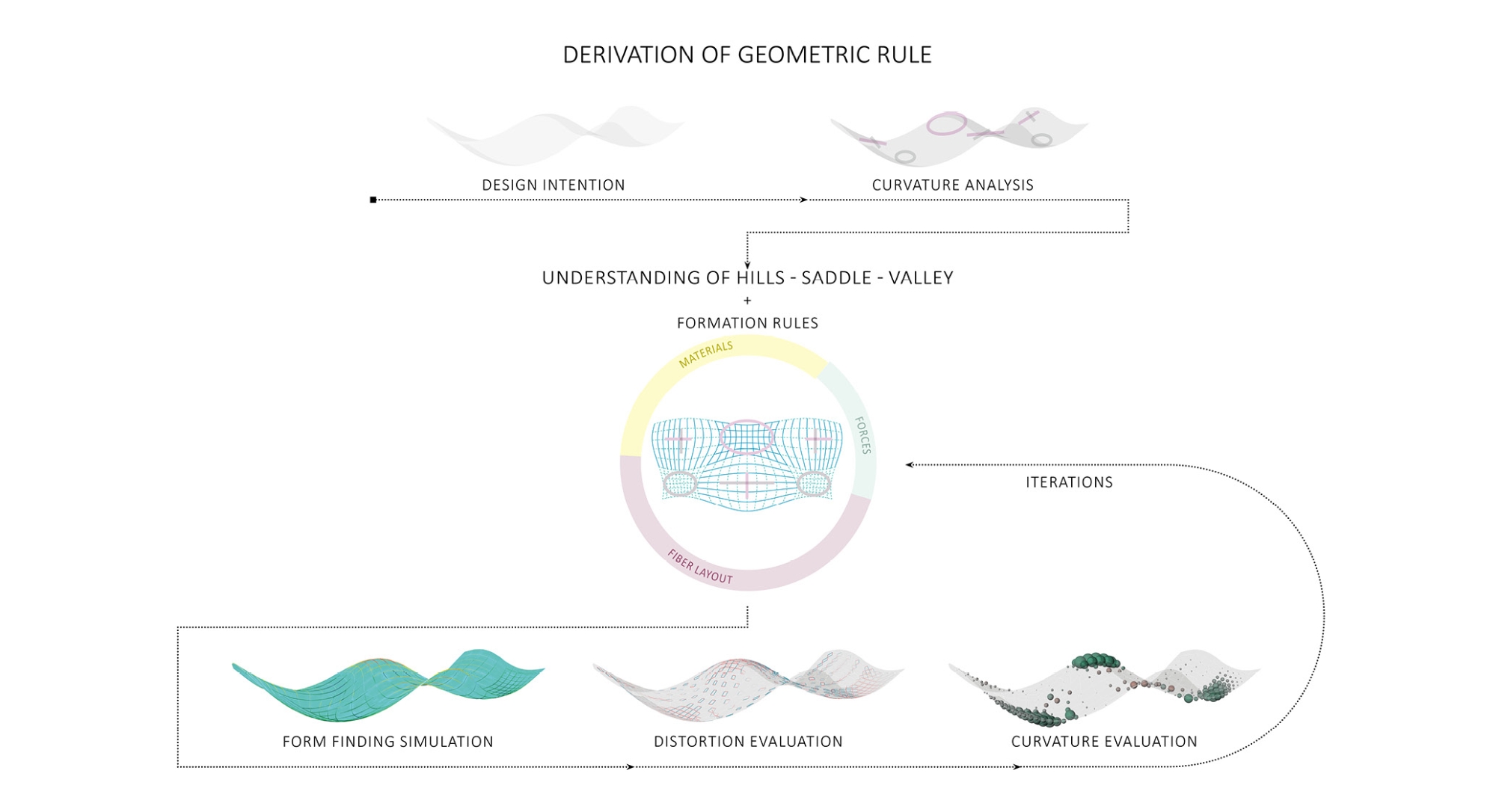 DERIVATION OF GEOMETRIC RULE

DESIGN INTENTION

CURVATURE ANALYSIS

UNDERSTANDING OF HILLS - SADDLE - VALLEY
+
FORMATION RULES

MATERIALS

FORCES

FIBER LAYOUT

ITERATIONS

FORM FINDING SIMULATION

DISTORTION EVALUATION

CURVATURE EVALUATION